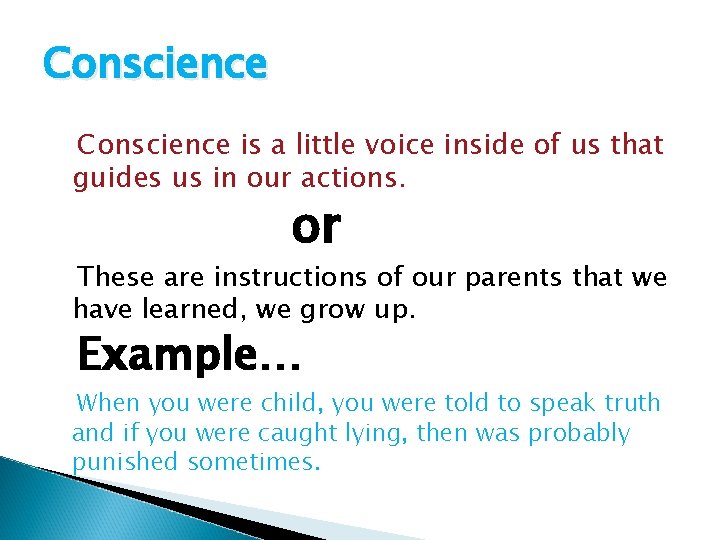 Conscience

Conscience is a little voice inside of us that guides us in our actions.

or

These are instructions of our parents that we have learned, we grow up.

Example…

When you were child, you were told to speak truth and if you were caught lying, then was probably punished sometimes.